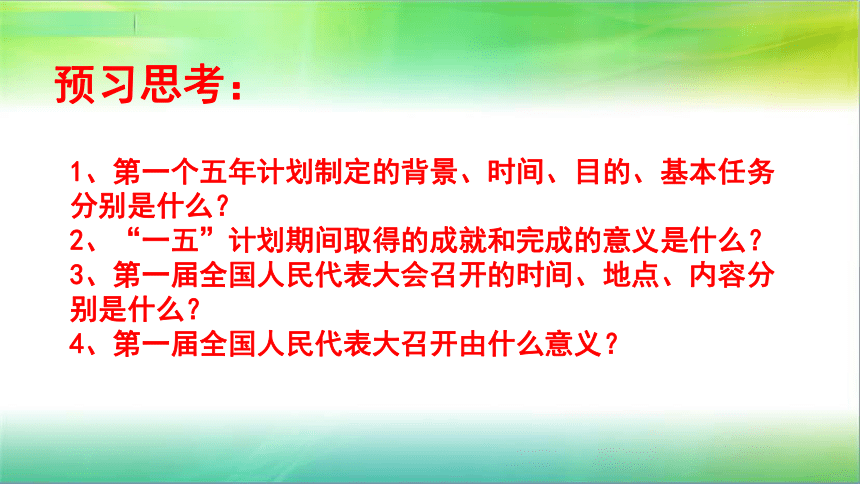 预习思考：

1、第一个五年计划制定的背景、时间、目的、基本任务分别是什么？
2、“一五”计划期间取得的成就和完成的意义是什么？
3、第一届全国人民代表大会召开的时间、地点、内容分别是什么？
4、第一届全国人民代表大召开由什么意义？